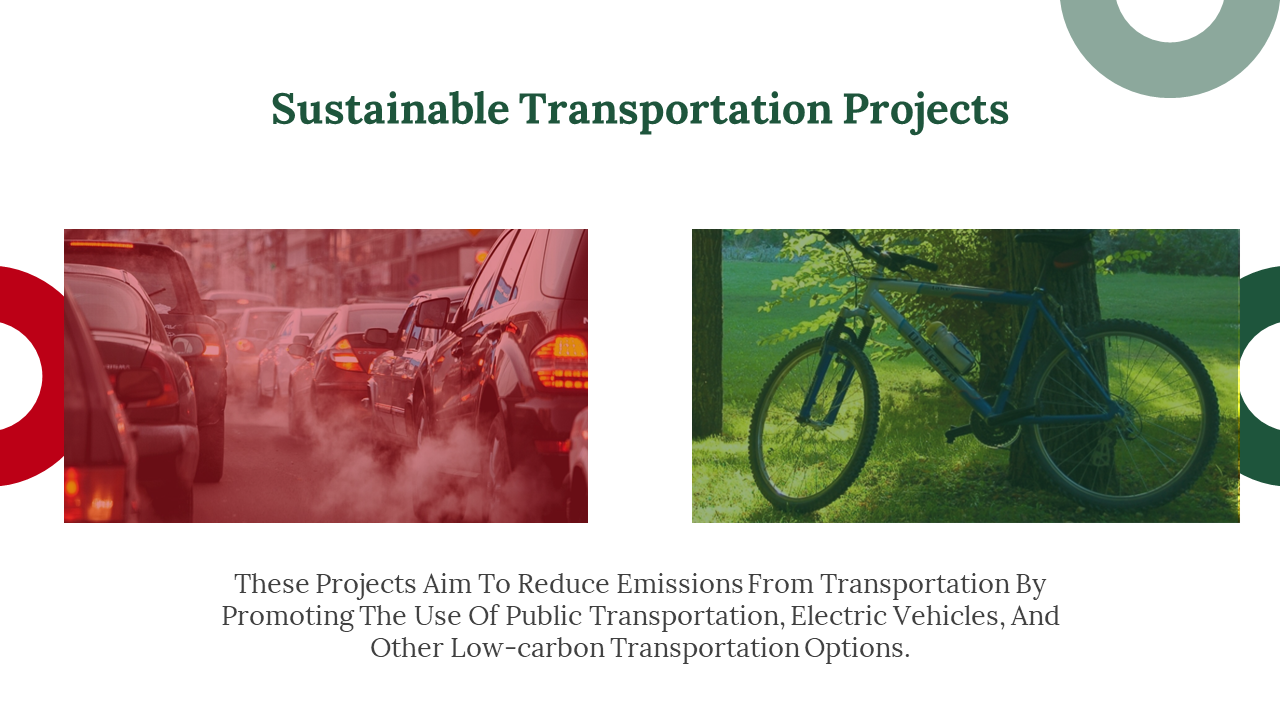 Sustainable Transportation Projects

These Projects Aim To Reduce Emissions From Transportation By Promoting The Use Of Public Transportation, Electric Vehicles, And Other Low-carbon Transportation Options.